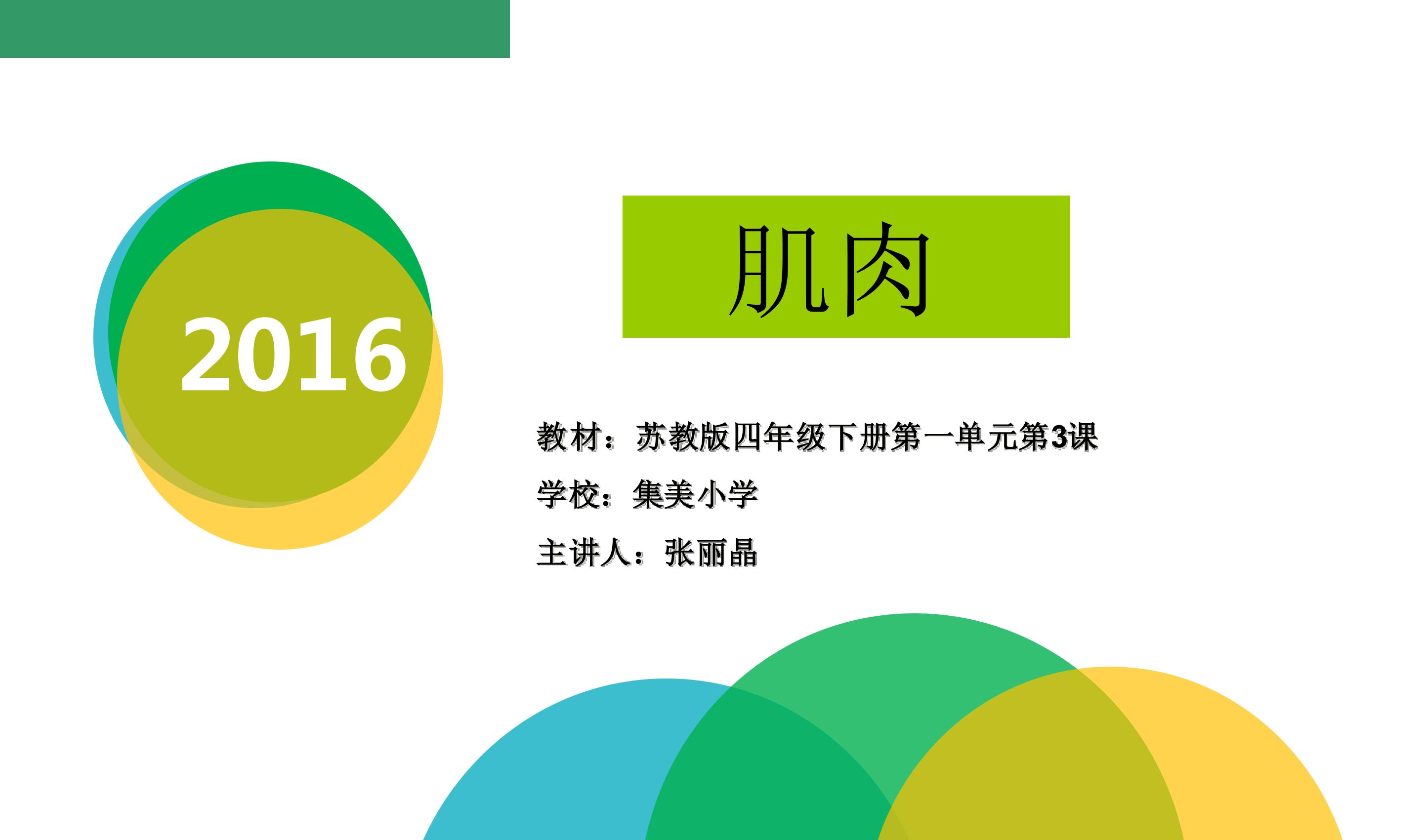 2016

肌肉

教材：苏教版四年级下册第一单元第3课

学校：集美小学

主讲人：张丽晶